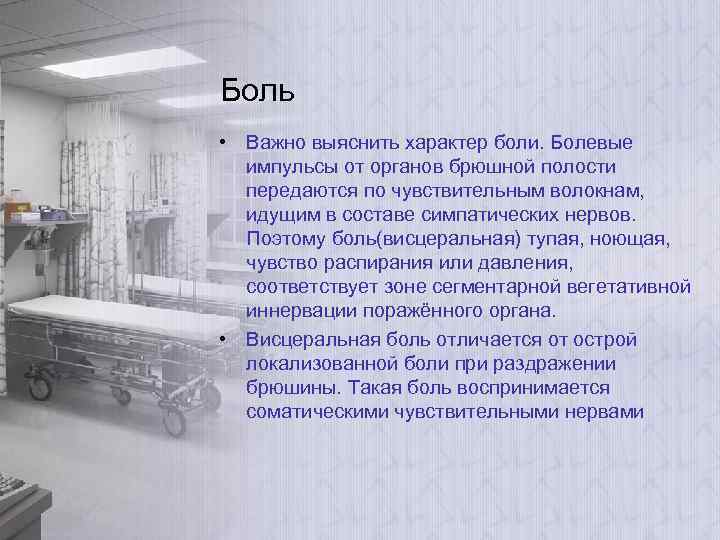 Боль

• Важно выяснить характер боли. Болевые импульсы от органов брюшной полости передаются по чувствительным волокнам, идущим в составе симпатических нервов. Поэтому боль(висцеральная) тупая, ноющая, чувство распирания или давления, соответствует зоне сегментарной вегетативной иннервации поражённого органа.

• Висцеральная боль отличается от острой локализованной боли при раздражении брюшины. Такая боль воспринимается соматическими чувствительными нервами